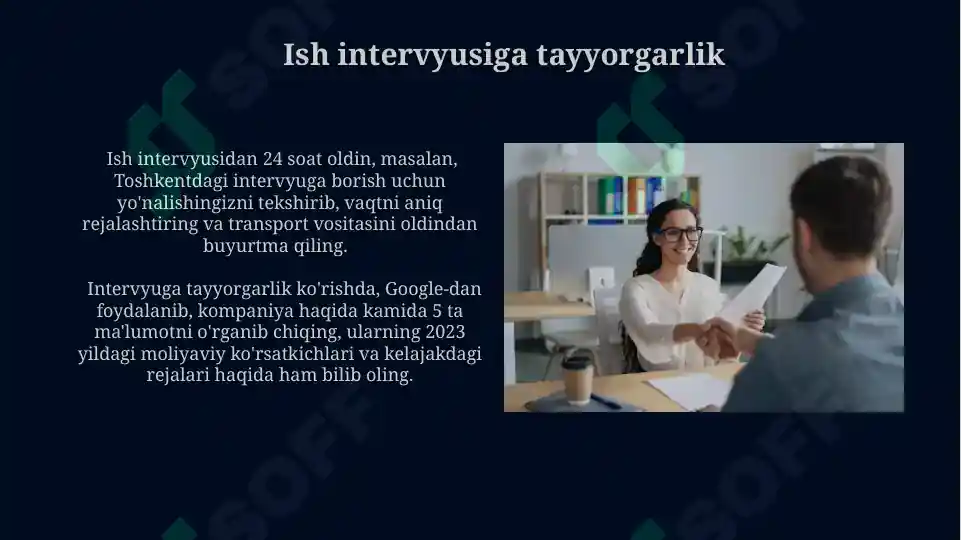 Ish intervyusiga tayyorgarlik

Ish intervyusidan 24 soat oldin, masalan, Toshkentdagi intervyuga borish uchun yo'nalishingizni tekshirib, vaqtni aniq rejalashtiring va transport vositasini oldindan buyurtma qiling.

Intervyuga tayyorgarlik ko'rishda, Google-dan foydalanib, kompaniya haqida kamida 5 ta ma'lumotni o'rganib chiqing, ularning 2023 yildagi moliyaviy ko'rsatkichlari va kelajakdagi rejalari haqida ham bilib oling.

SOFF